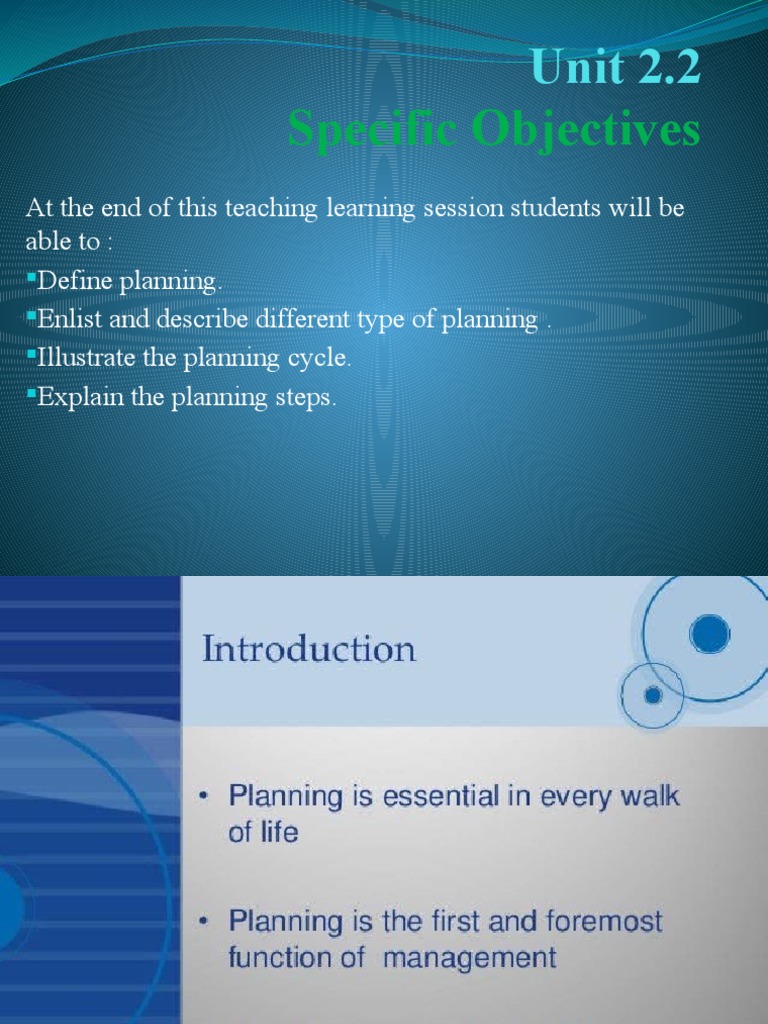 Unit 2.2
Specific Objectives

At the end of this teaching learning session students will be able to :
▪Define planning.
▪Enlist and describe different type of planning .
▪Illustrate the planning cycle.
▪Explain the planning steps.

Introduction

• Planning is essential in every walk of life

• Planning is the first and foremost function of management